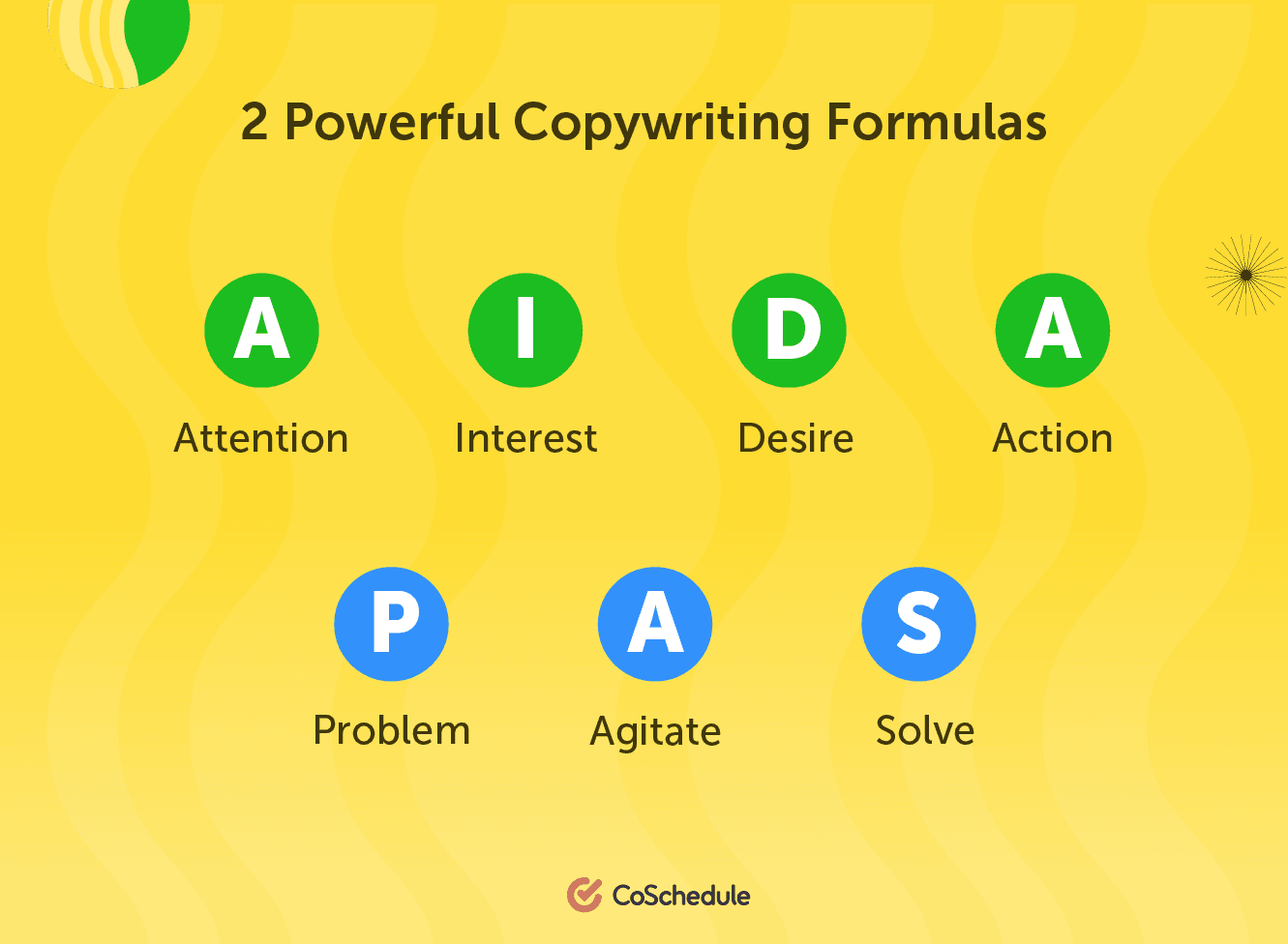 2 Powerful Copywriting Formulas

A
Attention

I
Interest

D
Desire

A
Action

P
Problem

A
Agitate

S
Solve

CoSchedule